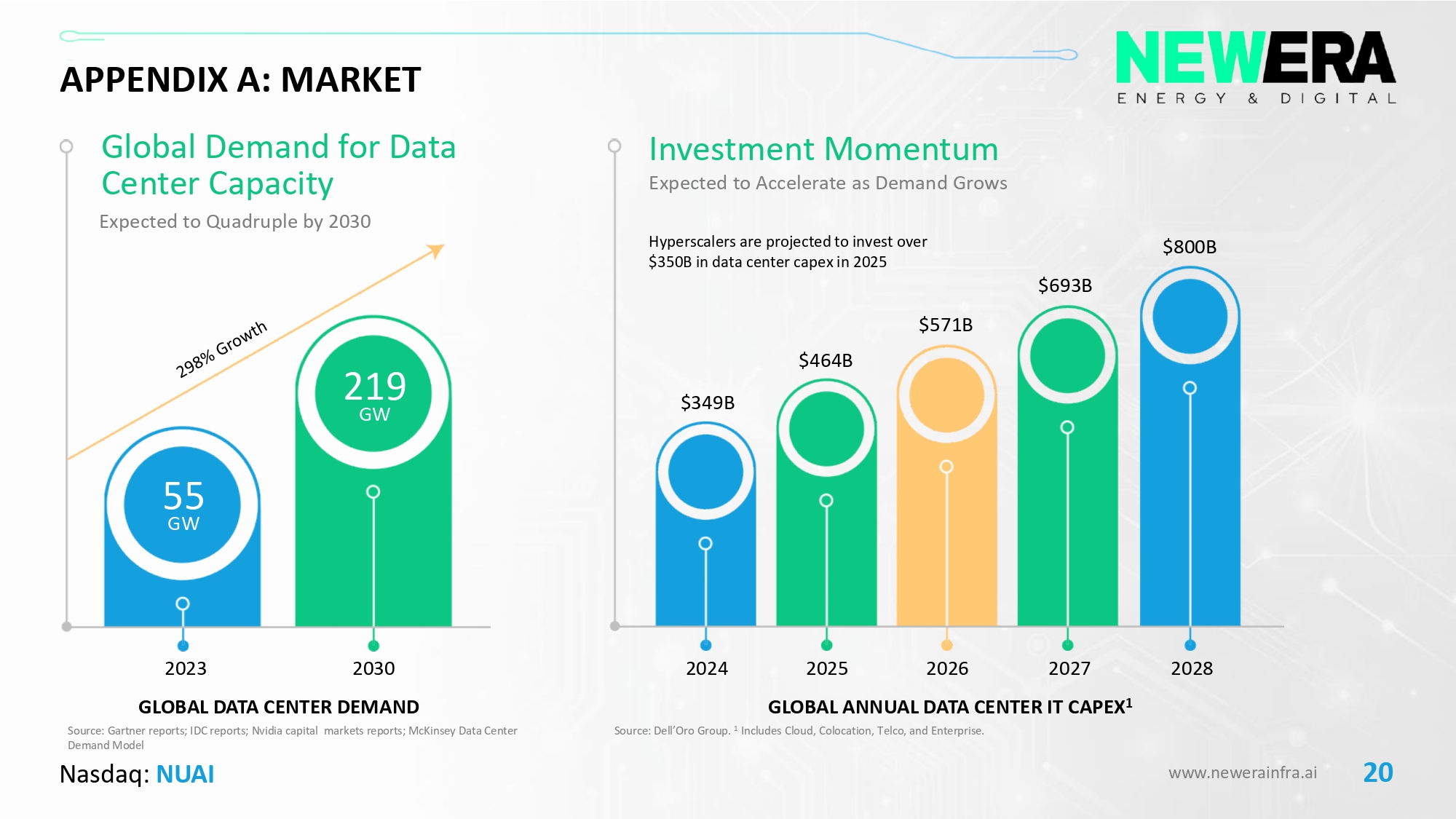 APPENDIX A: MARKET

NEWERA
ENERGY & DIGITAL

Global Demand for Data Center Capacity
Expected to Quadruple by 2030

298% Growth

55
GW

219
GW

2023
2030

GLOBAL DATA CENTER DEMAND

Source: Gartner reports; IDC reports; Nvidia capital markets reports; McKinsey Data Center Demand Model

Investment Momentum
Expected to Accelerate as Demand Grows

Hyperscalers are projected to invest over $350B in data center capex in 2025

$349B
$464B
$571B
$693B
$800B

2024
2025
2026
2027
2028

GLOBAL ANNUAL DATA CENTER IT CAPEX$^1$

Source: Dell'Oro Group. $^1$ Includes Cloud, Colocation, Telco, and Enterprise.

Nasdaq: NUAI

www.newerainfra.ai

20